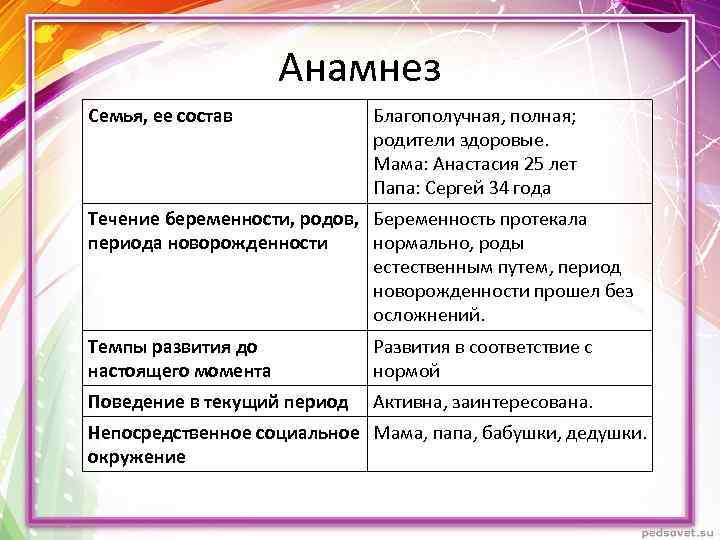 Анамнез

| Семья, ее состав | Благополучная, полная; родители здоровые. Мама: Анастасия 25 лет Папа: Сергей 34 года |
|---|---|
| Течение беременности, родов, периода новорожденности | Беременность протекала нормально, роды естественным путем, период новорожденности прошел без осложнений. |
| Темпы развития до настоящего момента | Развития в соответствие с нормой |
| Поведение в текущий период | Активна, заинтересована. |
| Непосредственное социальное окружение | Мама, папа, бабушки, дедушки. |

pedsovet.su